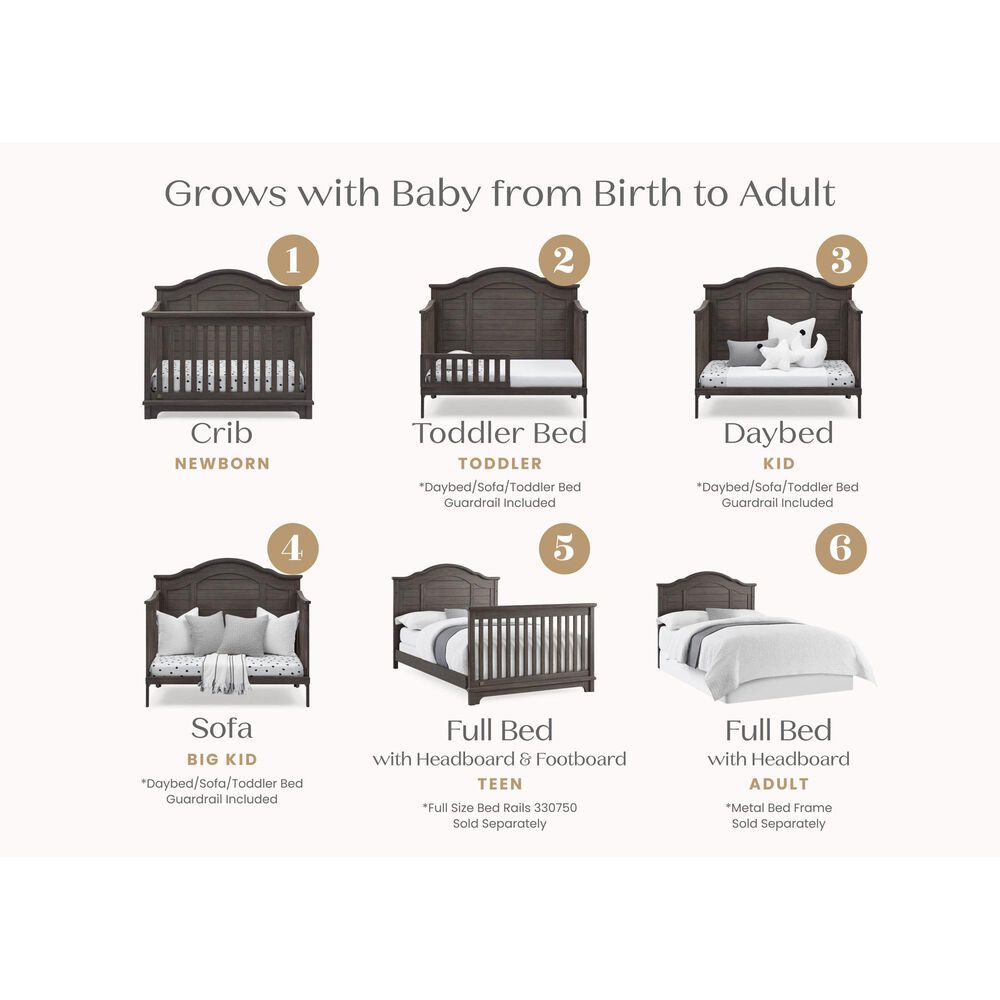 Grows with Baby from Birth to Adult

1
Crib
NEWBORN

2
Toddler Bed
TODDLER
*Daybed/Sofa/Toddler Bed Guardrail Included

3
Daybed
KID
*Daybed/Sofa/Toddler Bed Guardrail Included

4
Sofa
BIG KID
*Daybed/Sofa/Toddler Bed Guardrail Included

5
Full Bed
with Headboard & Footboard
TEEN
*Full Size Bed Rails 330750 Sold Separately

6
Full Bed
with Headboard
ADULT
*Metal Bed Frame Sold Separately